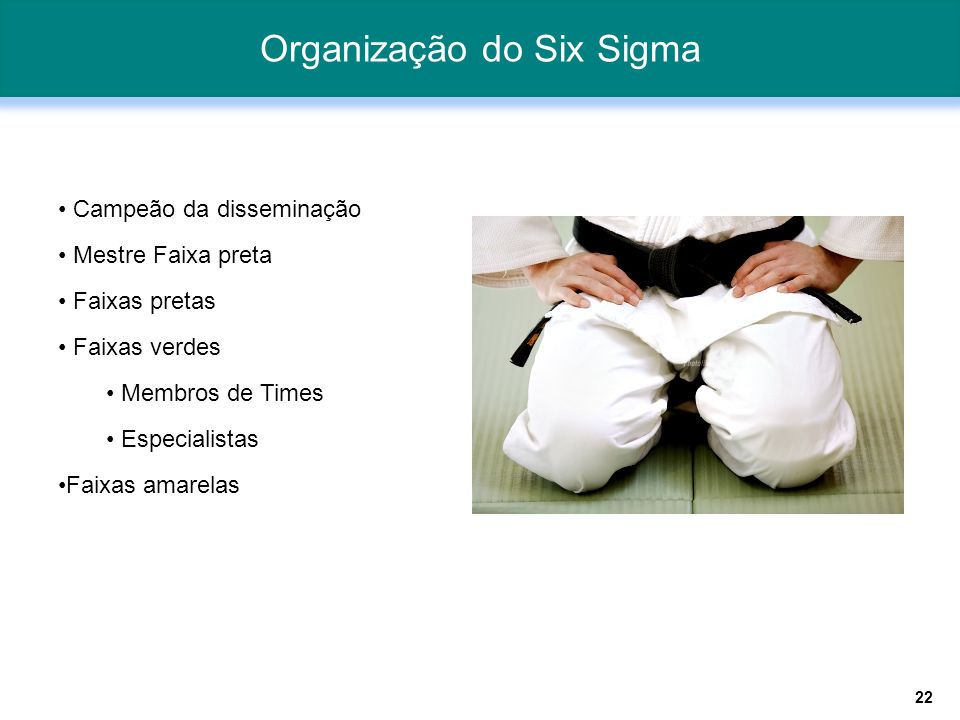 Organização do Six Sigma

• Campeão da disseminação
• Mestre Faixa preta
• Faixas pretas
• Faixas verdes
• Membros de Times
• Especialistas
•Faixas amarelas

22